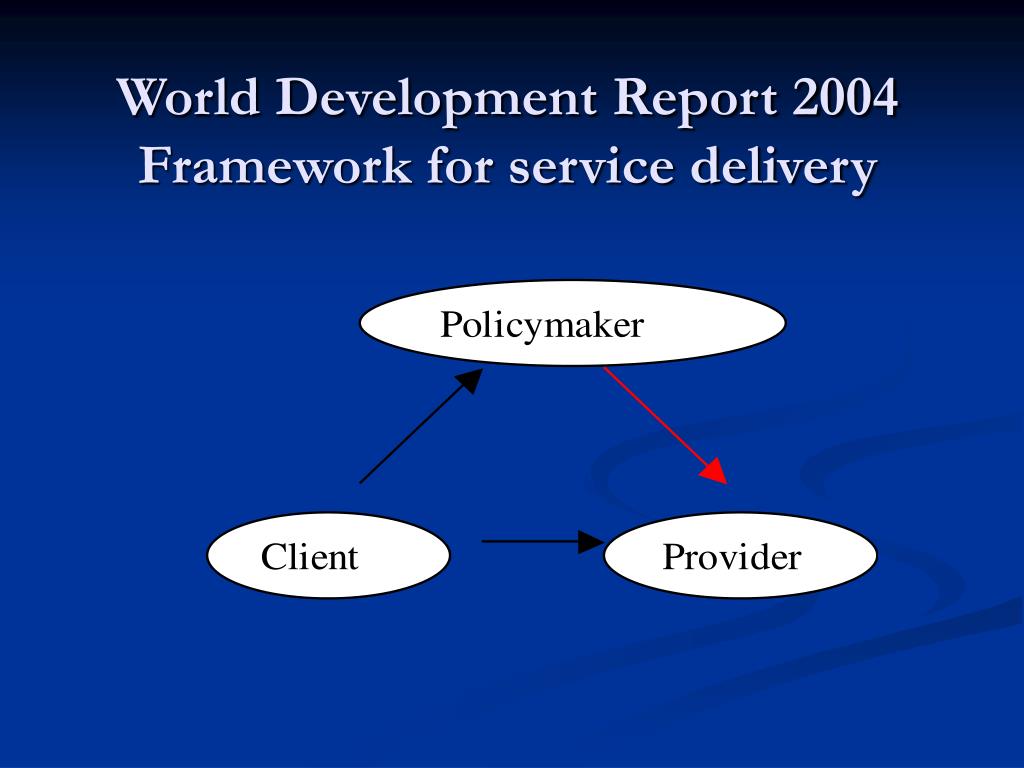 World Development Report 2004
Framework for service delivery

Policymaker

Client

Provider